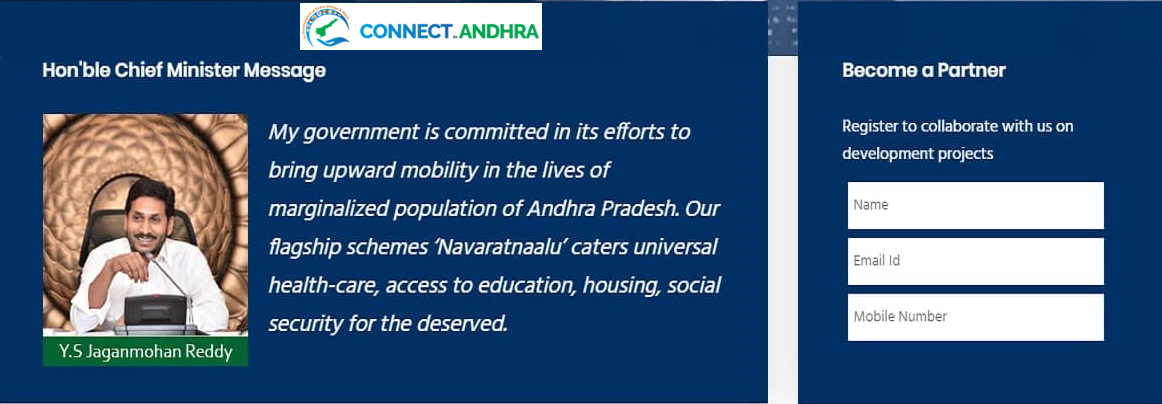 CONNECT.ANDHRA

Hon'ble Chief Minister Message

Y.S Jaganmohan Reddy

My government is committed in its efforts to bring upward mobility in the lives of marginalized population of Andhra Pradesh. Our flagship schemes 'Navaratnaalu' caters universal health-care, access to education, housing, social security for the deserved.

Become a Partner

Register to collaborate with us on development projects

Name

Email Id

Mobile Number